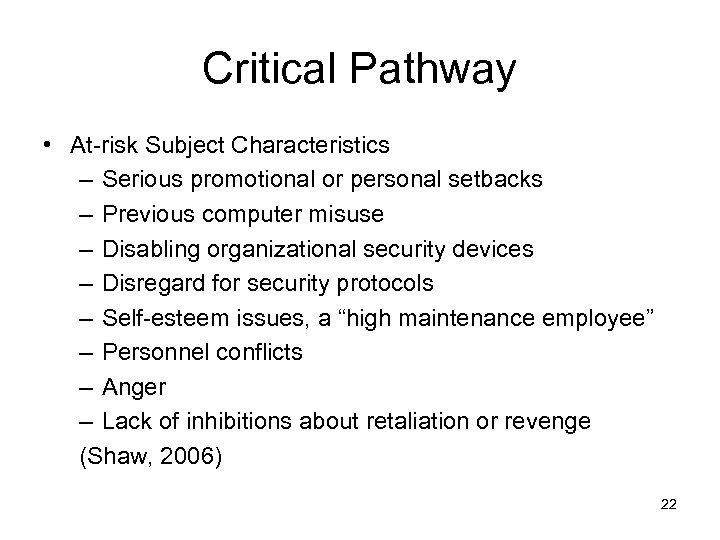 Critical Pathway

• At-risk Subject Characteristics
– Serious promotional or personal setbacks
– Previous computer misuse
– Disabling organizational security devices
– Disregard for security protocols
– Self-esteem issues, a “high maintenance employee”
– Personnel conflicts
– Anger
– Lack of inhibitions about retaliation or revenge
(Shaw, 2006)

22